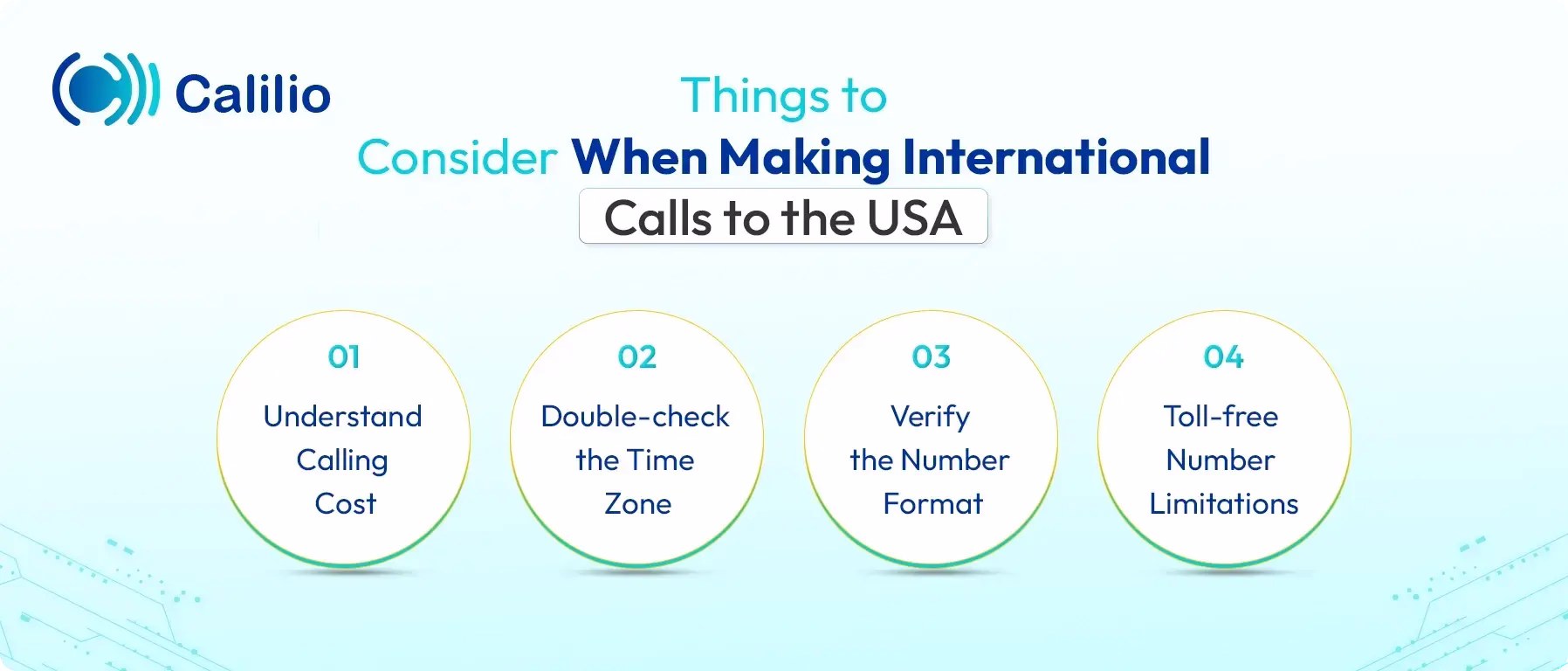 Calilio

Things to Consider When Making International Calls to the USA

01
Understand Calling Cost

02
Double-check the Time Zone

03
Verify the Number Format

04
Toll-free Number Limitations